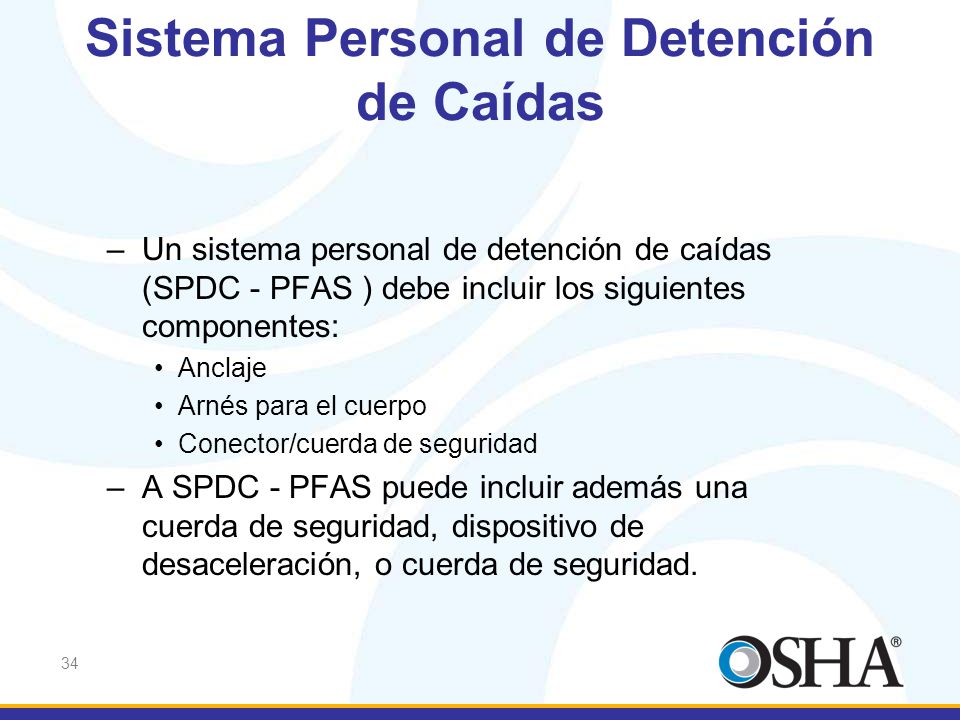 Sistema Personal de Detención de Caídas

– Un sistema personal de detención de caídas (SPDC - PFAS ) debe incluir los siguientes componentes:
• Anclaje
• Arnés para el cuerpo
• Conector/cuerda de seguridad
– A SPDC - PFAS puede incluir además una cuerda de seguridad, dispositivo de desaceleración, o cuerda de seguridad.

34

OSHA®